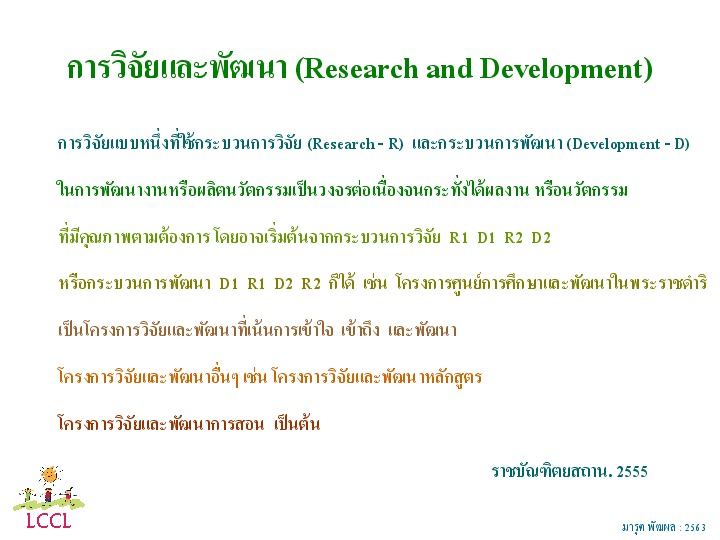 การวิจัยและพัฒนา (Research and Development)

การวิจัยแบบหนึ่งที่ใช้กระบวนการวิจัย (Research - R) และกระบวนการพัฒนา (Development - D)

ในการพัฒนางานหรือผลิตนวัตกรรมเป็นวงจรต่อเนื่องจนกระทั่งได้ผลงาน หรือนวัตกรรม

ที่มีคุณภาพตามต้องการ โดยอาจเริ่มต้นจากกระบวนการวิจัย R1 D1 R2 D2

หรือกระบวนการพัฒนา D1 R1 D2 R2 ก็ได้ เช่น โครงการศูนย์การศึกษาและพัฒนาในพระราชดำริ

เป็นโครงการวิจัยและพัฒนาที่เน้นการเข้าใจ เข้าถึง และพัฒนา

โครงการวิจัยและพัฒนาอื่นๆ เช่น โครงการวิจัยและพัฒนาหลักสูตร

โครงการวิจัยและพัฒนาการสอน เป็นต้น

ราชบัณฑิตยสถาน. 2555

LCCL

มารุต พัฒผล : 2563